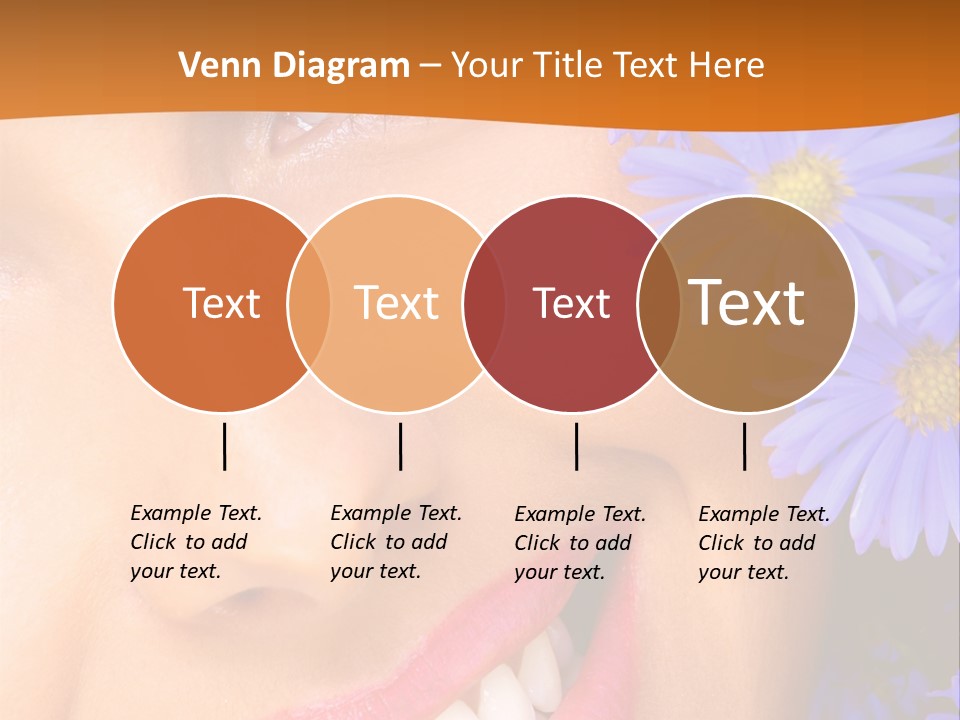 Venn Diagram – Your Title Text Here

Text

Text

Text

Text

Example Text. Click to add your text.

Example Text. Click to add your text.

Example Text. Click to add your text.

Example Text. Click to add your text.